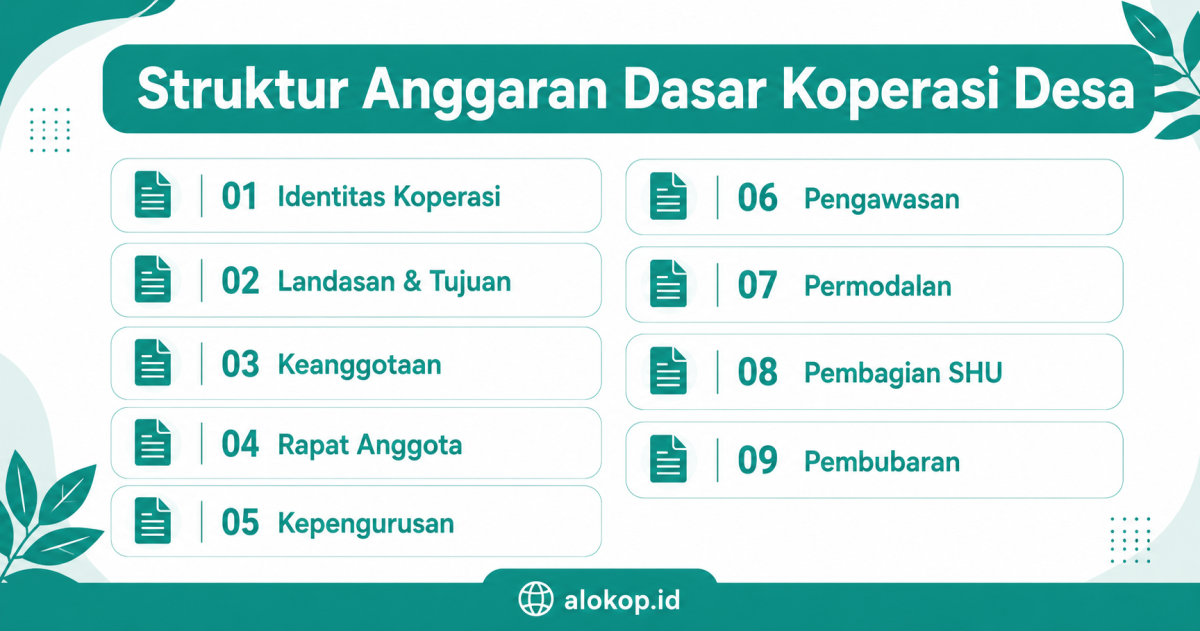 Struktur Anggaran Dasar Koperasi Desa

01 Identitas Koperasi

02 Landasan & Tujuan

03 Keanggotaan

04 Rapat Anggota

05 Kepengurusan

06 Pengawasan

07 Permodalan

08 Pembagian SHU

09 Pembubaran

alokop.id